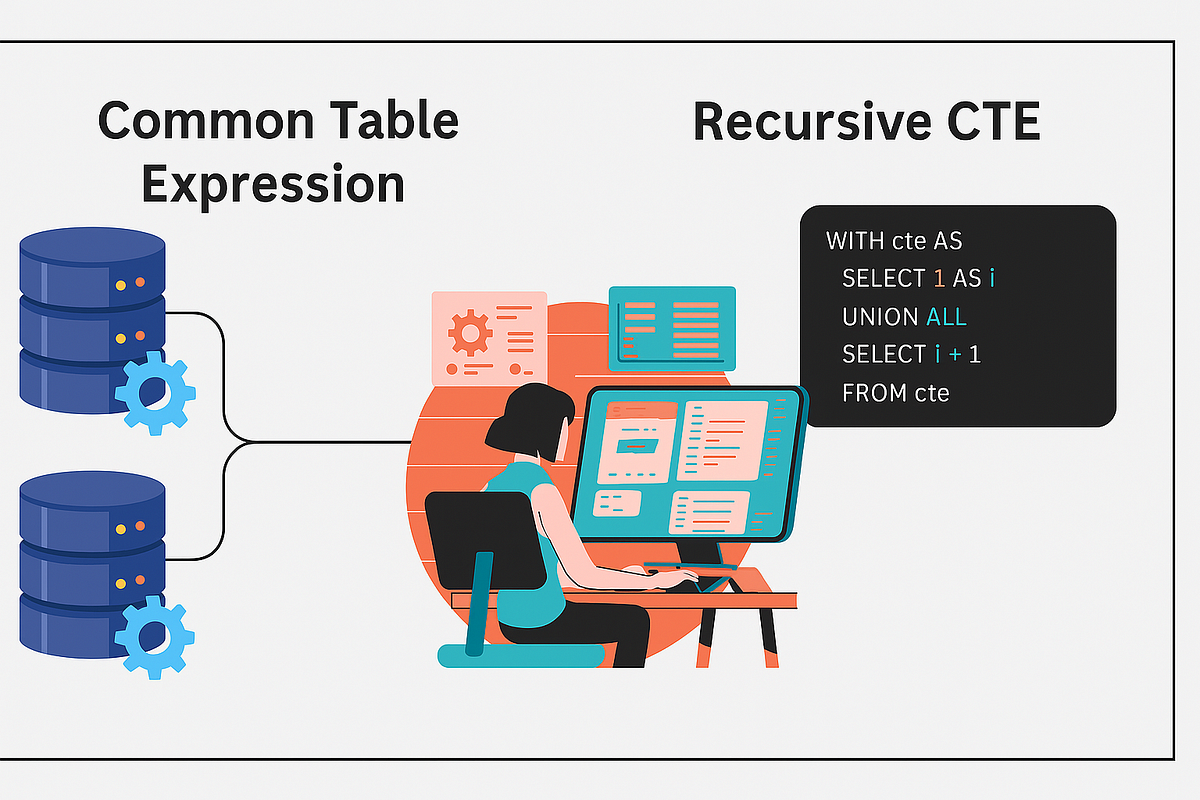 Common Table Expression

Recursive CTE

WITH cte AS
  SELECT 1 AS i
  UNION ALL
  SELECT i + 1
  FROM cte